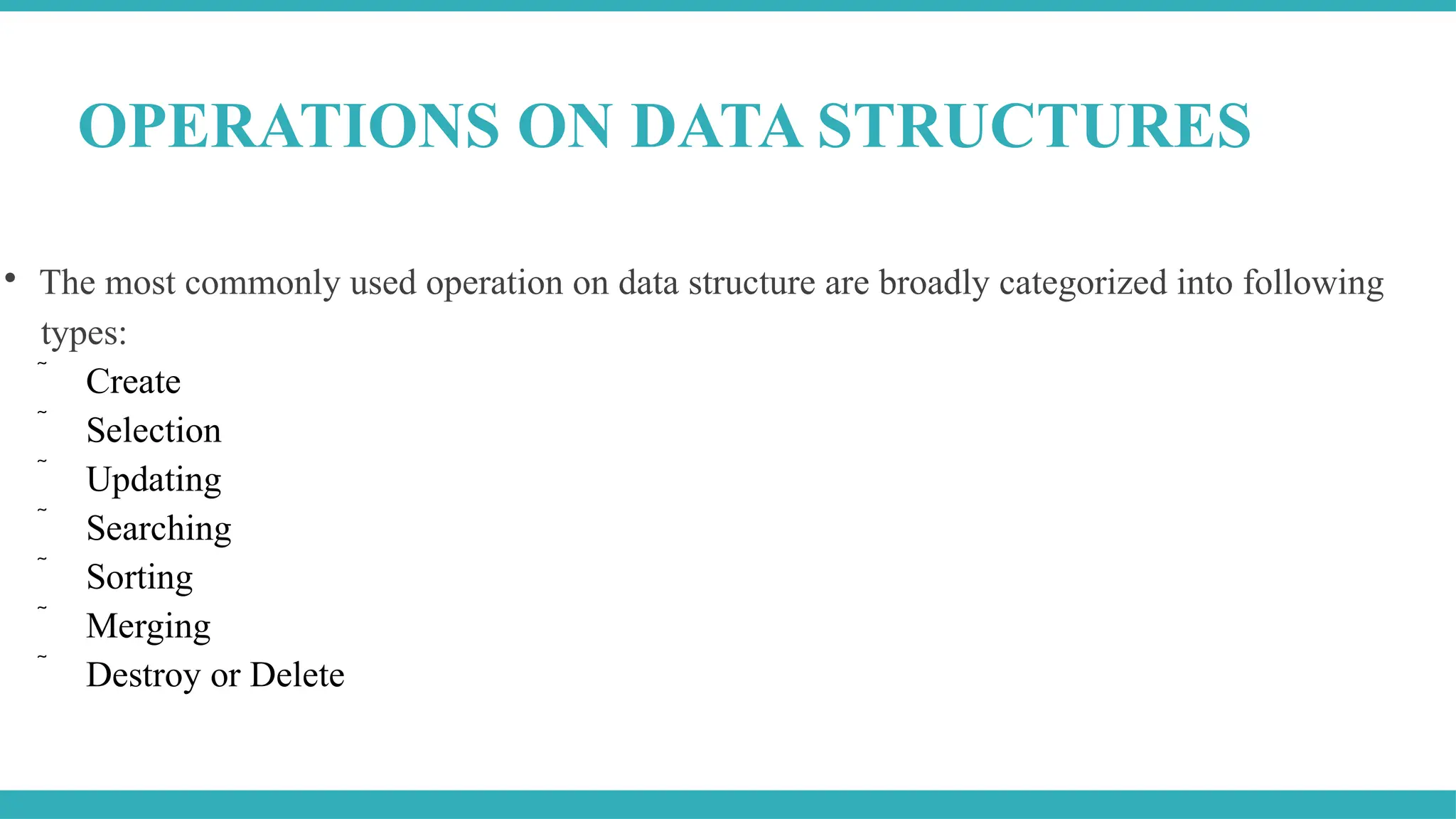 OPERATIONS ON DATA STRUCTURES

• The most commonly used operation on data structure are broadly categorized into following types:

˜ Create
˜ Selection
˜ Updating
˜ Searching
˜ Sorting
˜ Merging
˜ Destroy or Delete